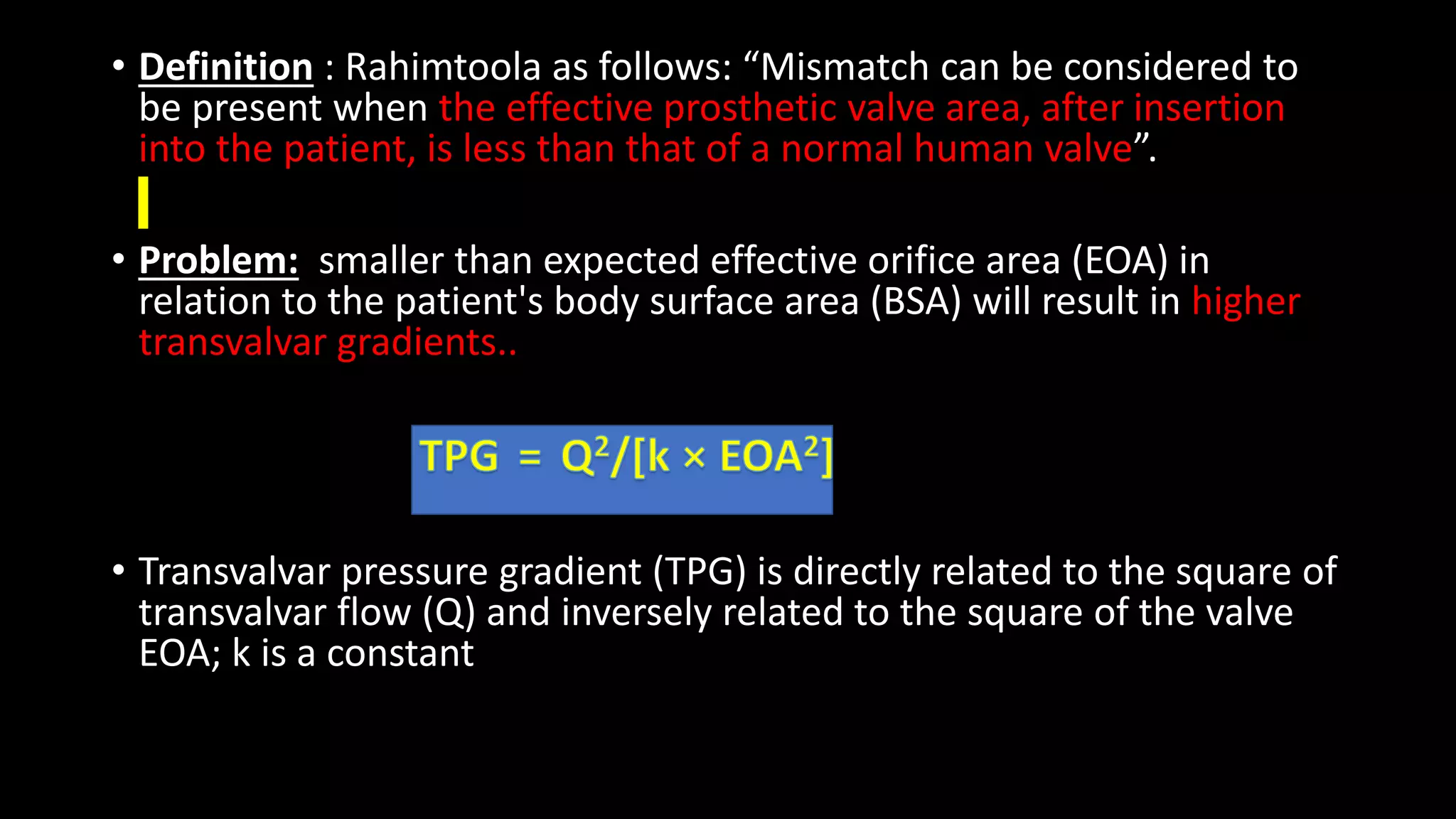 • Definition : Rahimtoola as follows: “Mismatch can be considered to be present when the effective prosthetic valve area, after insertion into the patient, is less than that of a normal human valve”.

• Problem: smaller than expected effective orifice area (EOA) in relation to the patient's body surface area (BSA) will result in higher transvalvar gradients..

$TPG = Q^2/[k \times EOA^2]$

• Transvalvar pressure gradient (TPG) is directly related to the square of transvalvar flow (Q) and inversely related to the square of the valve EOA; k is a constant